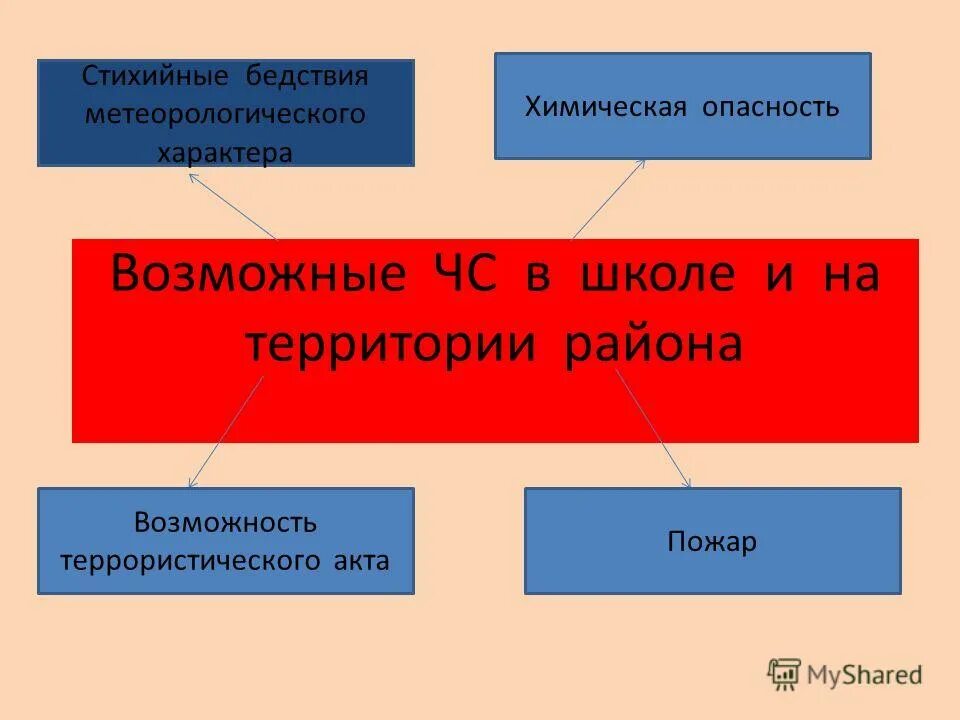 Стихийные бедствия метеорологического характера

Химическая опасность

Возможные ЧС в школе и на территории района

Возможность террористического акта

Пожар

MyShared